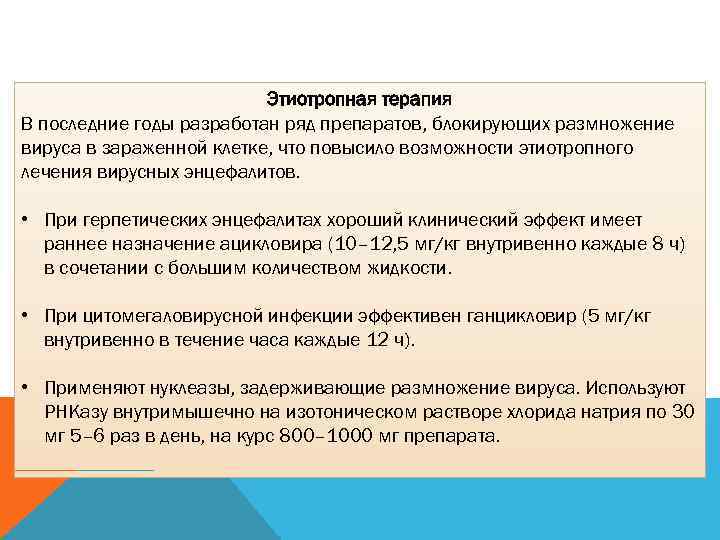 Этиотропная терапия
В последние годы разработан ряд препаратов, блокирующих размножение вируса в зараженной клетке, что повысило возможности этиотропного лечения вирусных энцефалитов.

• При герпетических энцефалитах хороший клинический эффект имеет раннее назначение ацикловира (10–12,5 мг/кг внутривенно каждые 8 ч) в сочетании с большим количеством жидкости.

• При цитомегаловирусной инфекции эффективен ганцикловир (5 мг/кг внутривенно в течение часа каждые 12 ч).

• Применяют нуклеазы, задерживающие размножение вируса. Используют РНКазу внутримышечно на изотоническом растворе хлорида натрия по 30 мг 5–6 раз в день, на курс 800–1000 мг препарата.